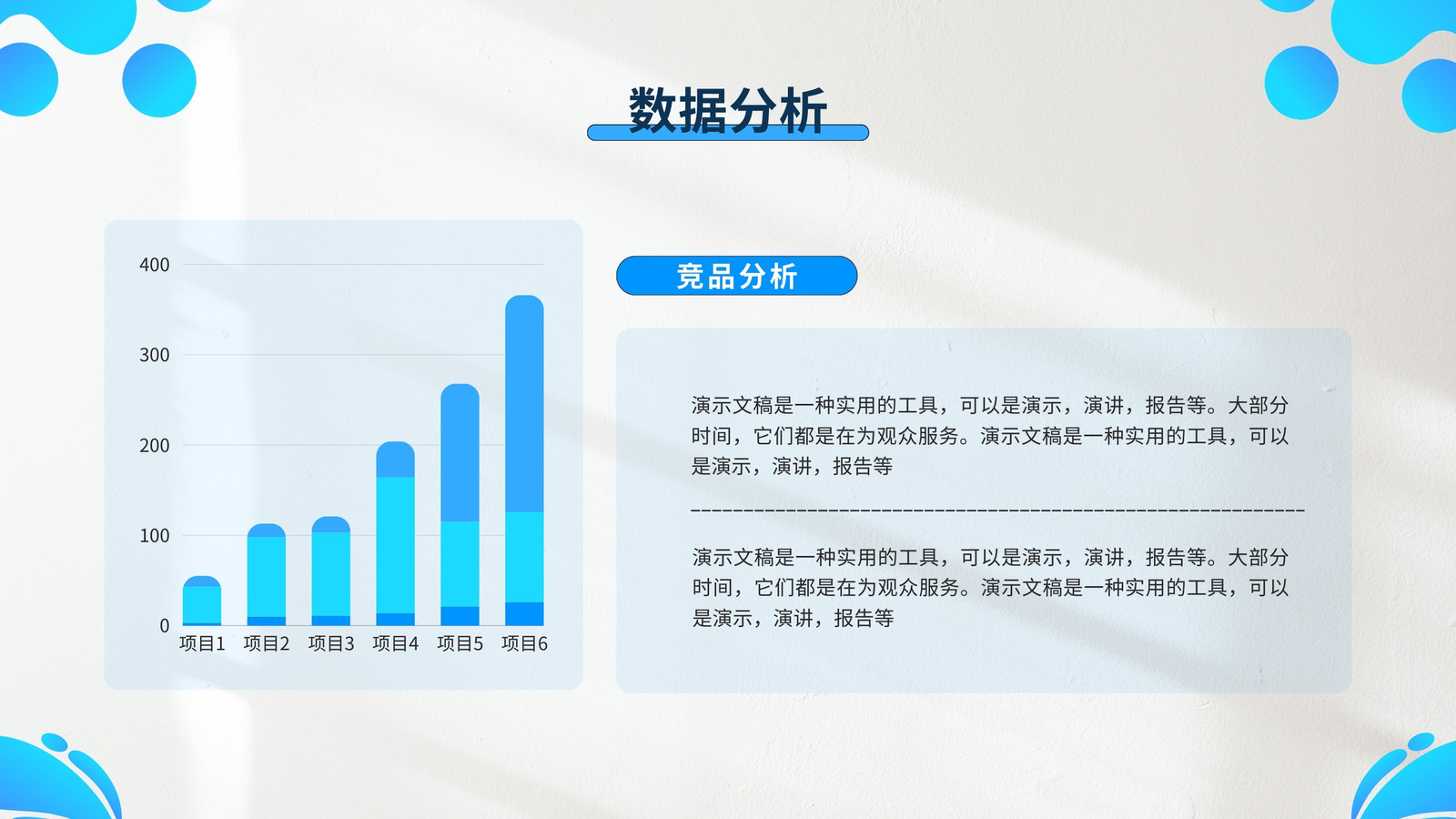 数据分析

400
300
200
100
0
项目1 项目2 项目3 项目4 项目5 项目6

竞品分析

演示文稿是一种实用的工具，可以是演示，演讲，报告等。大部分时间，它们都是在为观众服务。演示文稿是一种实用的工具，可以是演示，演讲，报告等

演示文稿是一种实用的工具，可以是演示，演讲，报告等。大部分时间，它们都是在为观众服务。演示文稿是一种实用的工具，可以是演示，演讲，报告等